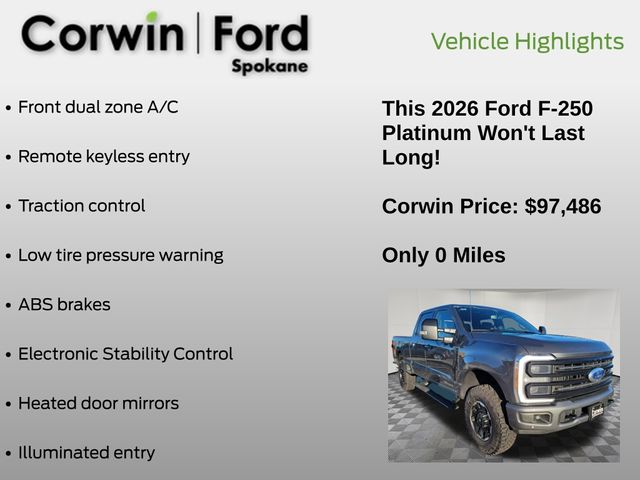 Corwin | Ford
Spokane

Vehicle Highlights

• Front dual zone A/C

• Remote keyless entry

• Traction control

• Low tire pressure warning

• ABS brakes

• Electronic Stability Control

• Heated door mirrors

• Illuminated entry

This 2026 Ford F-250 Platinum Won't Last Long!

Corwin Price: $97,486

Only 0 Miles